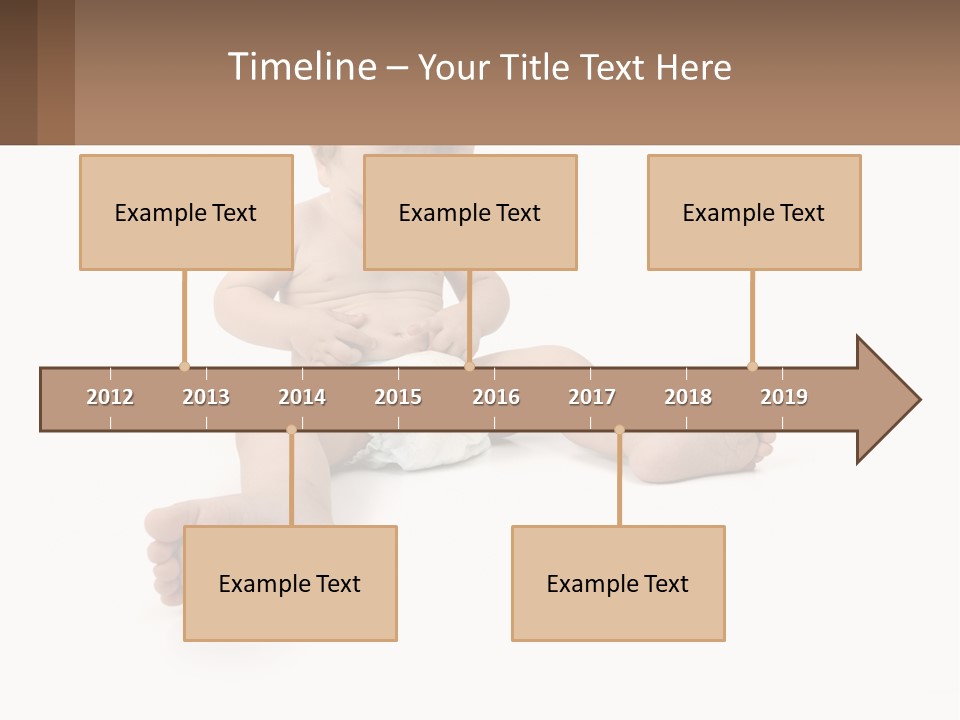 Timeline – Your Title Text Here

Example Text

Example Text

Example Text

2012 2013 2014 2015 2016 2017 2018 2019

Example Text

Example Text